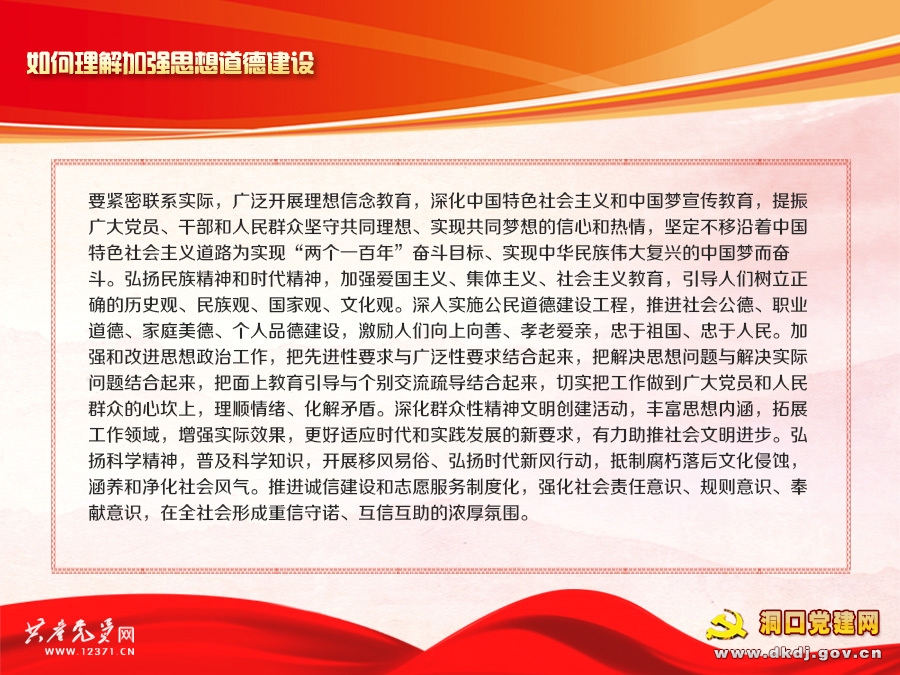 如何理解加强思想道德建设

要紧密联系实际，广泛开展理想信念教育，深化中国特色社会主义和中国梦宣传教育，提振广大党员、干部和人民群众坚守共同理想、实现共同梦想的信心和热情，坚定不移沿着中国特色社会主义道路为实现“两个一百年”奋斗目标、实现中华民族伟大复兴的中国梦而奋斗。弘扬民族精神和时代精神，加强爱国主义、集体主义、社会主义教育，引导人们树立正确的历史观、民族观、国家观、文化观。深入实施公民道德建设工程，推进社会公德、职业道德、家庭美德、个人品德建设，激励人们向上向善、孝老爱亲，忠于祖国、忠于人民。加强和改进思想政治工作，把先进性要求与广泛性要求结合起来，把解决思想问题与解决实际问题结合起来，把面上教育引导与个别交流疏导结合起来，切实把工作做到广大党员和人民群众的心坎上，理顺情绪、化解矛盾。深化群众性精神文明创建活动，丰富思想内涵，拓展工作领域，增强实际效果，更好适应时代和实践发展的新要求，有力助推社会文明进步。弘扬科学精神，普及科学知识，开展移风易俗、弘扬时代新风行动，抵制腐朽落后文化侵蚀，涵养和净化社会风气。推进诚信建设和志愿服务制度化，强化社会责任意识、规则意识、奉献意识，在全社会形成重信守诺、互信互助的浓厚氛围。

共产党员网
WWW.12371.CN

洞口党建网
www.dkdj.gov.cn